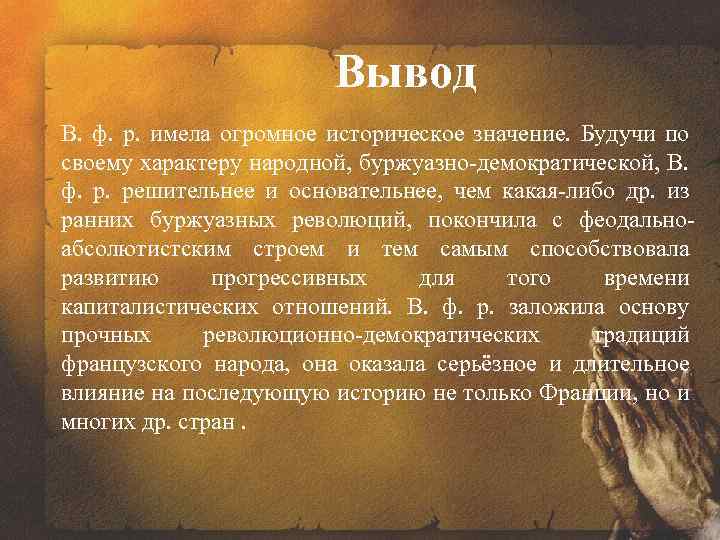 Вывод

В. ф. р. имела огромное историческое значение. Будучи по своему характеру народной, буржуазно-демократической, В. ф. р. решительнее и основательнее, чем какая-либо др. из ранних буржуазных революций, покончила с феодально-абсолютистским строем и тем самым способствовала развитию прогрессивных для того времени капиталистических отношений. В. ф. р. заложила основу прочных революционно-демократических традиций французского народа, она оказала серьёзное и длительное влияние на последующую историю не только Франции, но и многих др. стран .